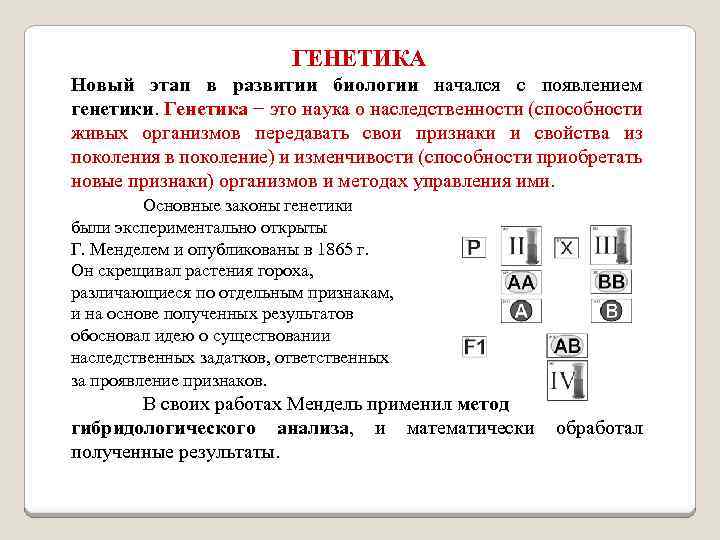 ГЕНЕТИКА

Новый этап в развитии биологии начался с появлением генетики. Генетика − это наука о наследственности (способности живых организмов передавать свои признаки и свойства из поколения в поколение) и изменчивости (способности приобретать новые признаки) организмов и методах управления ими.

Основные законы генетики были экспериментально открыты Г. Менделем и опубликованы в 1865 г. Он скрещивал растения гороха, различающиеся по отдельным признакам, и на основе полученных результатов обосновал идею о существовании наследственных задатков, ответственных за проявление признаков.

P II X III
AA BB
A B
F1 AB
IV

В своих работах Мендель применил метод гибридологического анализа, и математически обработал полученные результаты.